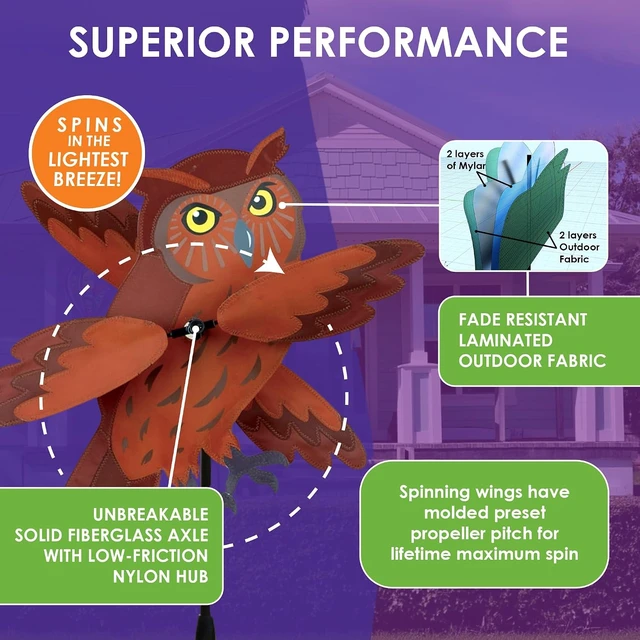 SUPERIOR PERFORMANCE

SPINS IN THE LIGHTEST BREEZE!

2 layers of Mylar

2 layers Outdoor Fabric

FADE RESISTANT LAMINATED OUTDOOR FABRIC

UNBREAKABLE SOLID FIBERGLASS AXLE WITH LOW-FRICTION NYLON HUB

Spinning wings have molded preset propeller pitch for lifetime maximum spin